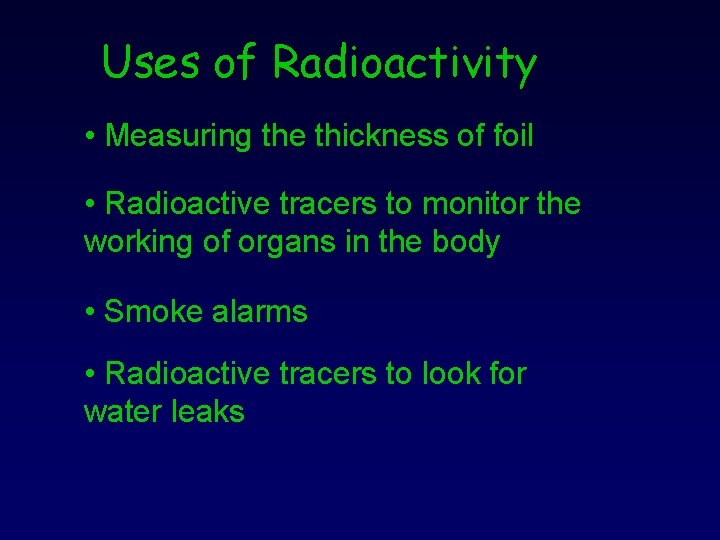 Uses of Radioactivity

• Measuring the thickness of foil

• Radioactive tracers to monitor the working of organs in the body

• Smoke alarms

• Radioactive tracers to look for water leaks